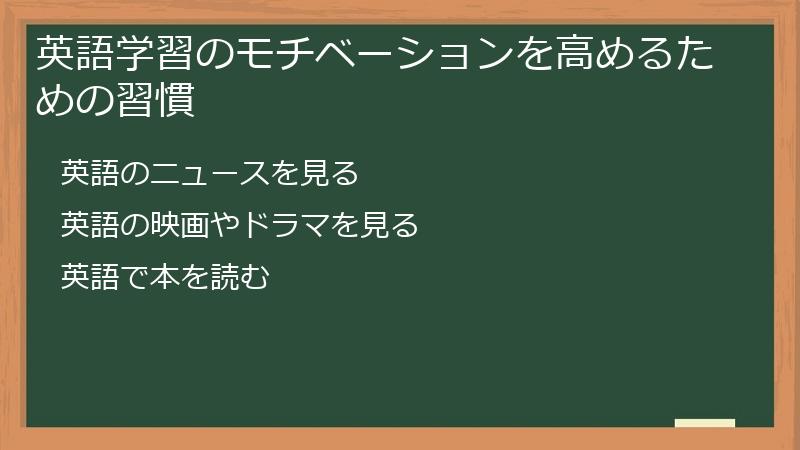 英語学習のモチベーションを高めるための習慣

英語のニュースを見る

英語の映画やドラマを見る

英語で本を読む